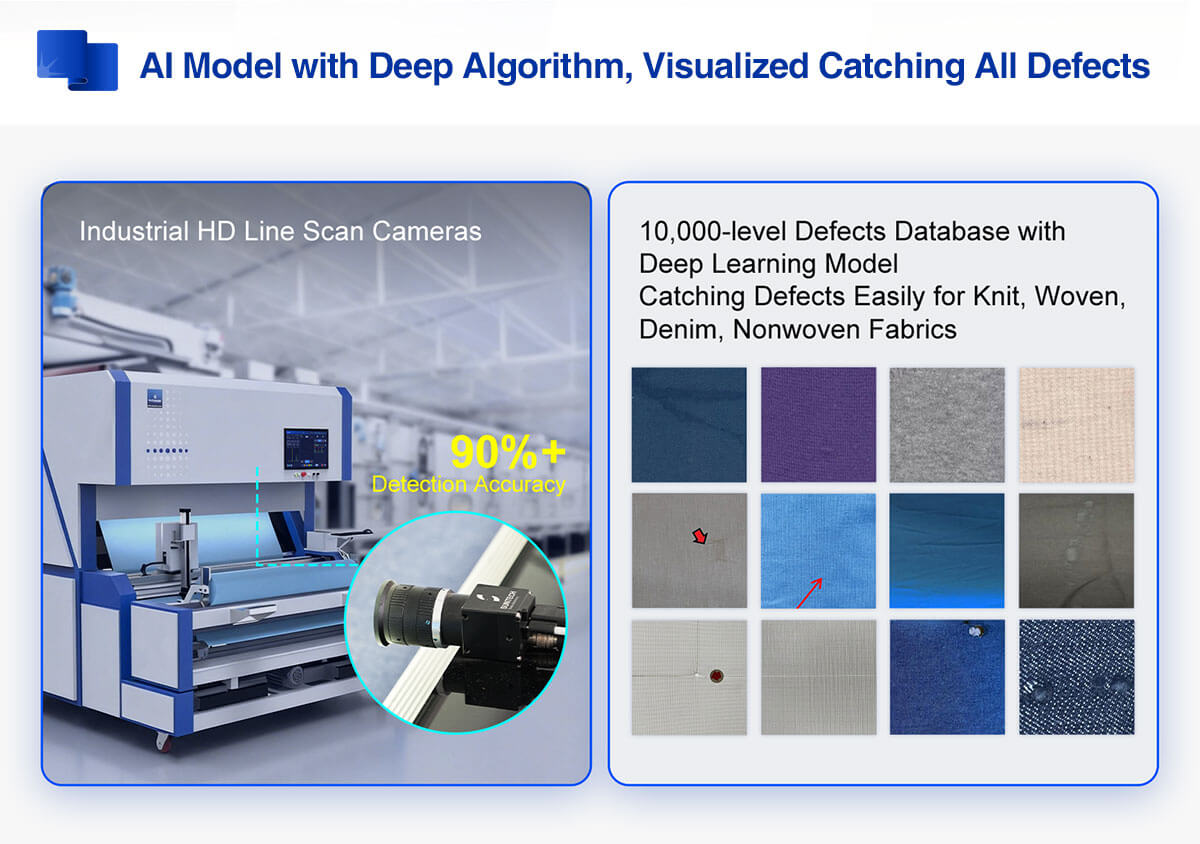 AI Model with Deep Algorithm, Visualized Catching All Defects

Industrial HD Line Scan Cameras

90%+
Detection Accuracy

10,000-level Defects Database with Deep Learning Model
Catching Defects Easily for Knit, Woven, Denim, Nonwoven Fabrics